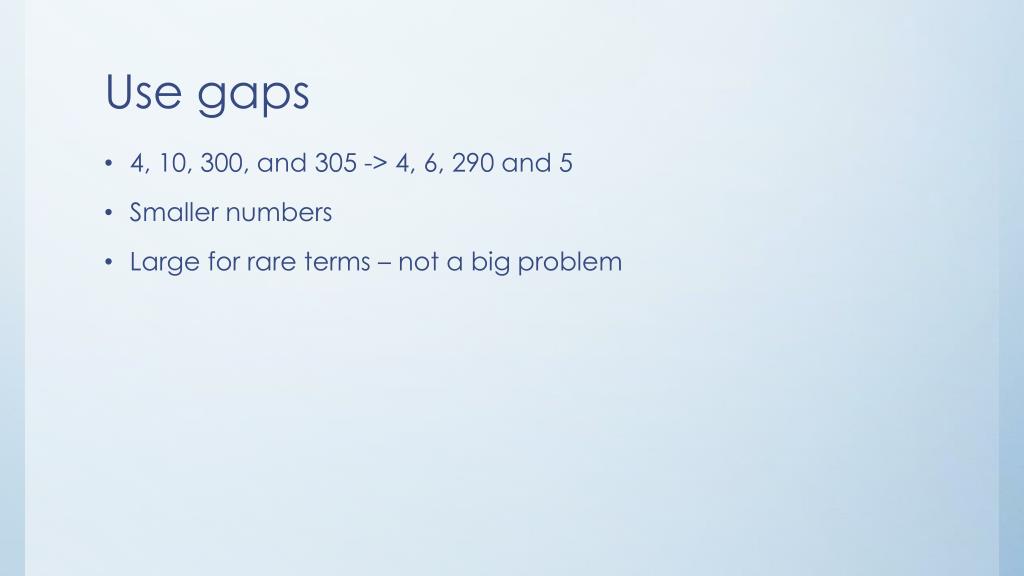 Use gaps

• 4, 10, 300, and 305 -> 4, 6, 290 and 5
• Smaller numbers
• Large for rare terms – not a big problem